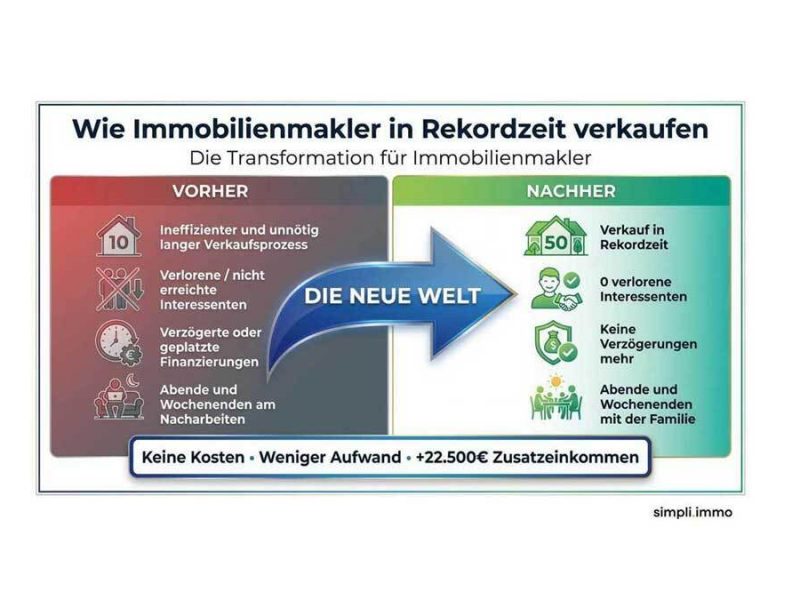 Wie Immobilienmakler in Rekordzeit verkaufen
Die Transformation für Immobilienmakler

VORHER

10

Ineffizienter und unnötig langer Verkaufsprozess

Verlorene / nicht erreichte Interessenten

Verzögerte oder geplatzte Finanzierungen

Abende und Wochenenden am Nacharbeiten

DIE NEUE WELT

NACHHER

50

Verkauf in Rekordzeit

0 verlorene Interessenten

Keine Verzögerungen mehr

Abende und Wochenenden mit der Familie

Keine Kosten • Weniger Aufwand • +22.500€ Zusatzeinkommen

simpli.immo